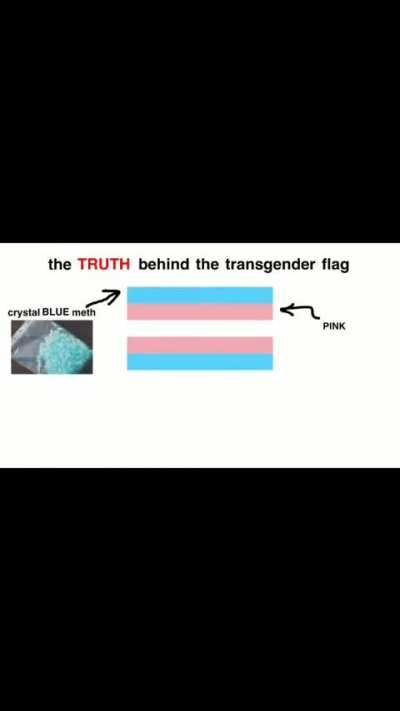 the TRUTH behind the transgender flag

crystal BLUE meth

PINK